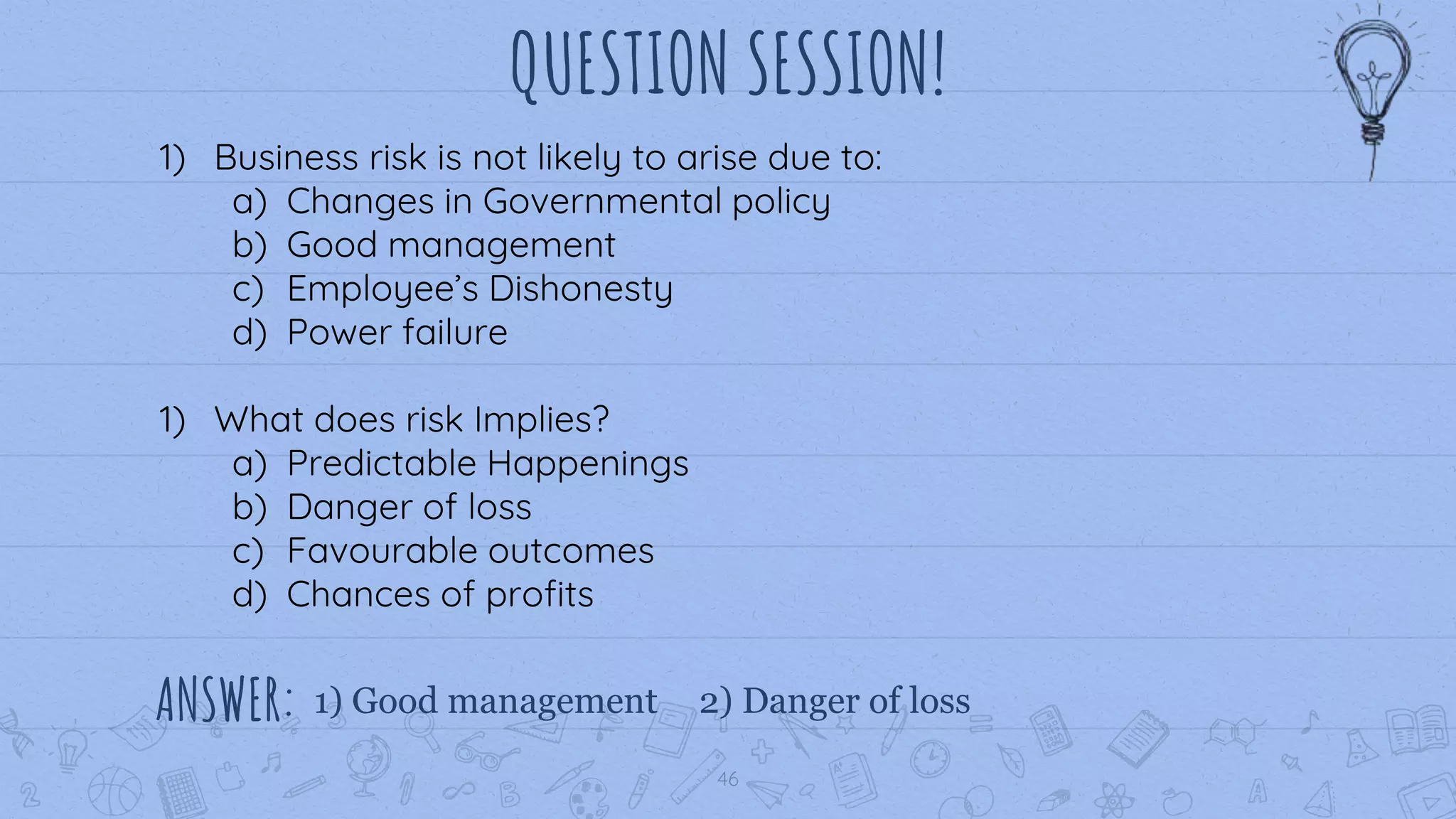 QUESTION SESSION!

1) Business risk is not likely to arise due to:
a) Changes in Governmental policy
b) Good management
c) Employee's Dishonesty
d) Power failure

1) What does risk Implies?
a) Predictable Happenings
b) Danger of loss
c) Favourable outcomes
d) Chances of profits

ANSWER: 1) Good management 2) Danger of loss

46